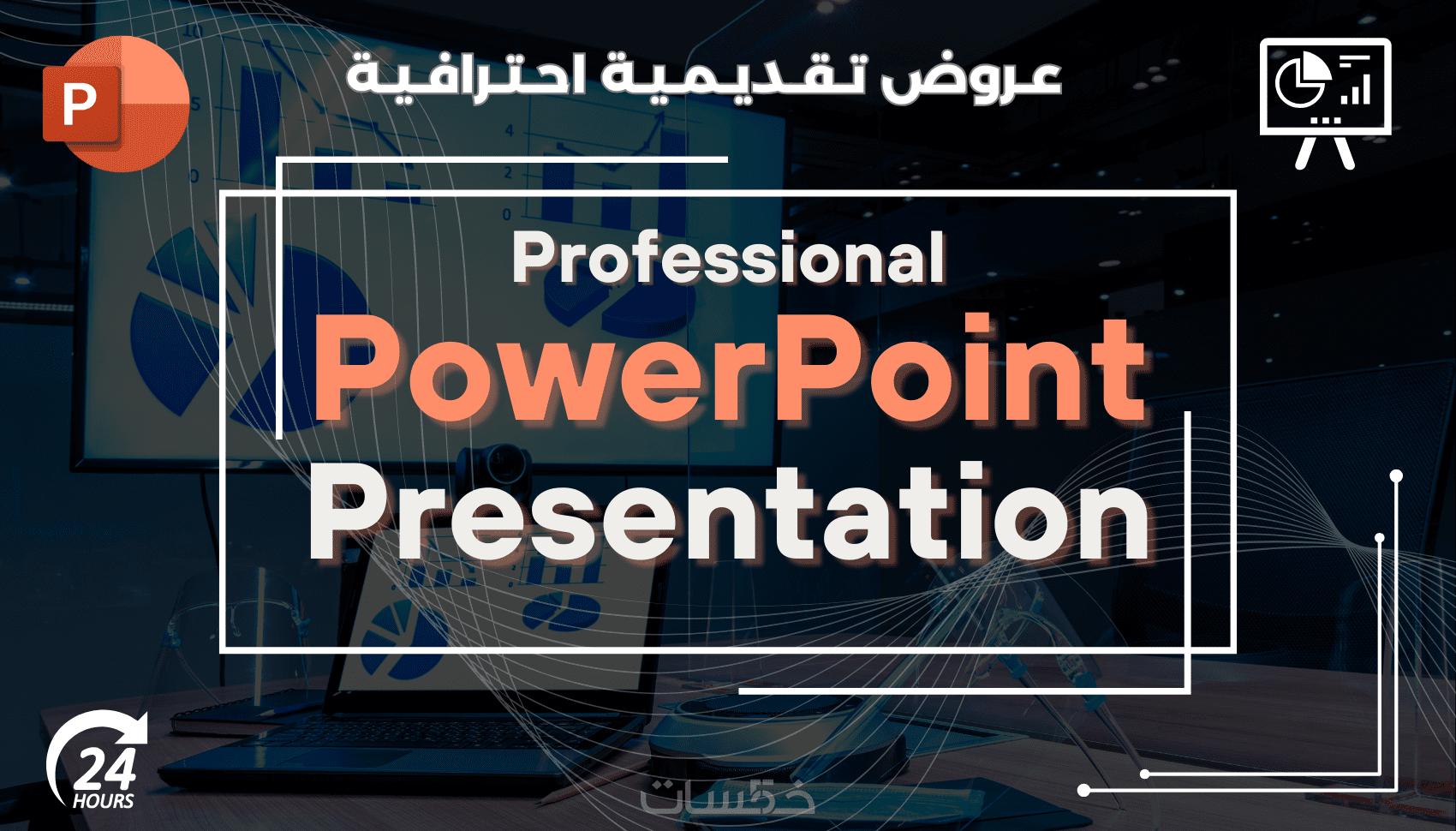 P

عروض تقديمية احترافية

Professional
PowerPoint
Presentation

24
HOURS

خمسات